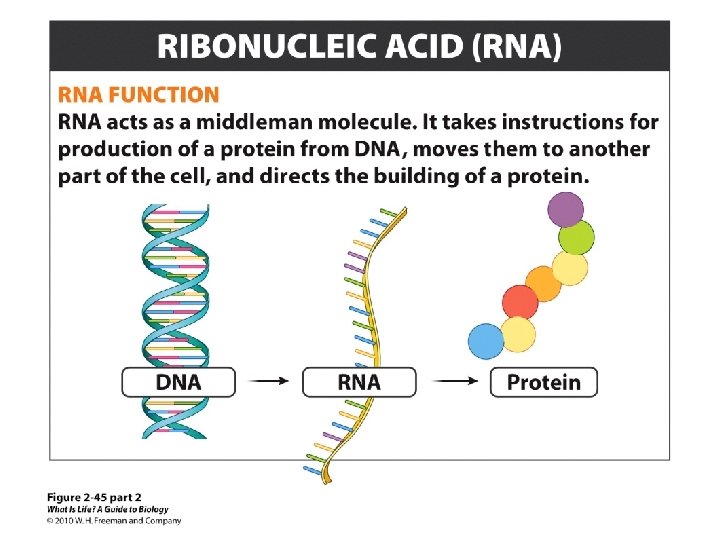 RIBONUCLEIC ACID (RNA)

RNA FUNCTION
RNA acts as a middleman molecule. It takes instructions for production of a protein from DNA, moves them to another part of the cell, and directs the building of a protein.

DNA → RNA → Protein

Figure 2-45 part 2
What Is Life? A Guide to Biology
© 2010 W. H. Freeman and Company